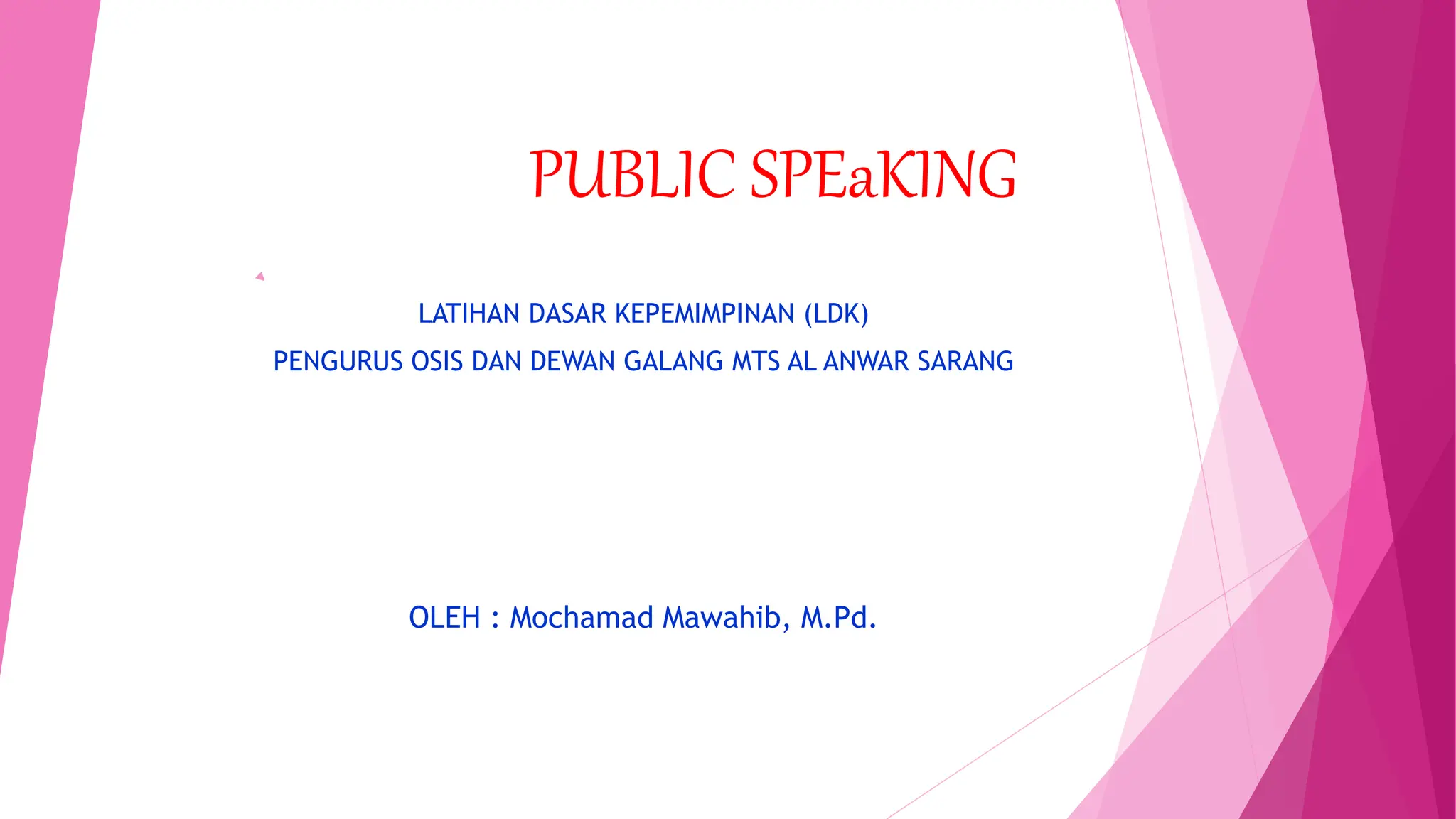 PUBLIC SPEaKING

LATIHAN DASAR KEPEMIMPINAN (LDK)

PENGURUS OSIS DAN DEWAN GALANG MTS AL ANWAR SARANG

OLEH : Mochamad Mawahib, M.Pd.